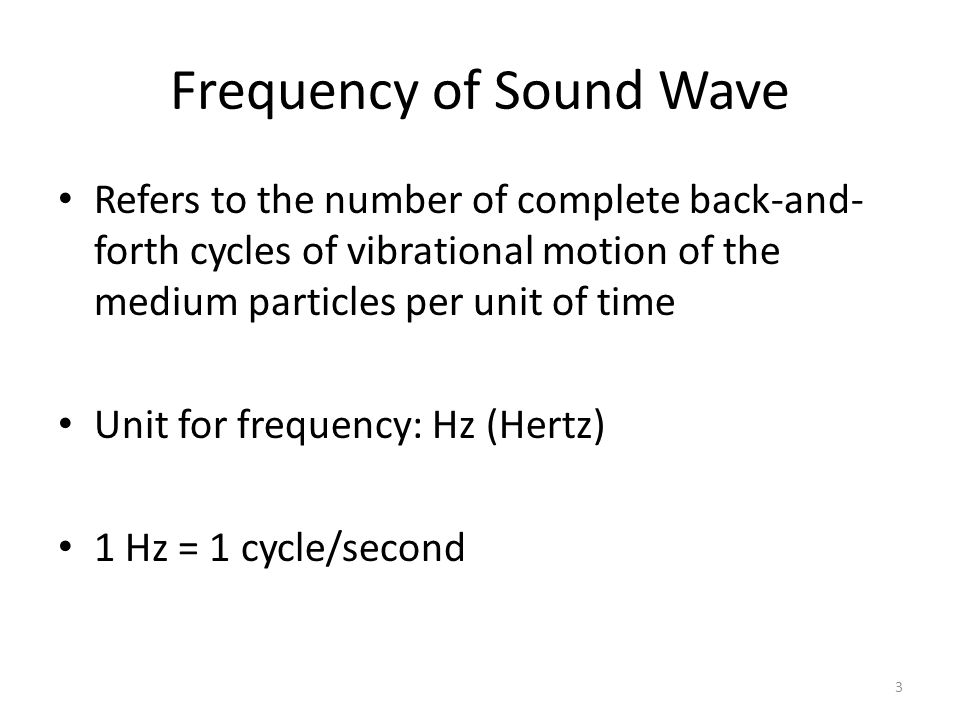 Frequency of Sound Wave

• Refers to the number of complete back-and-forth cycles of vibrational motion of the medium particles per unit of time

• Unit for frequency: Hz (Hertz)

• 1 Hz = 1 cycle/second

3